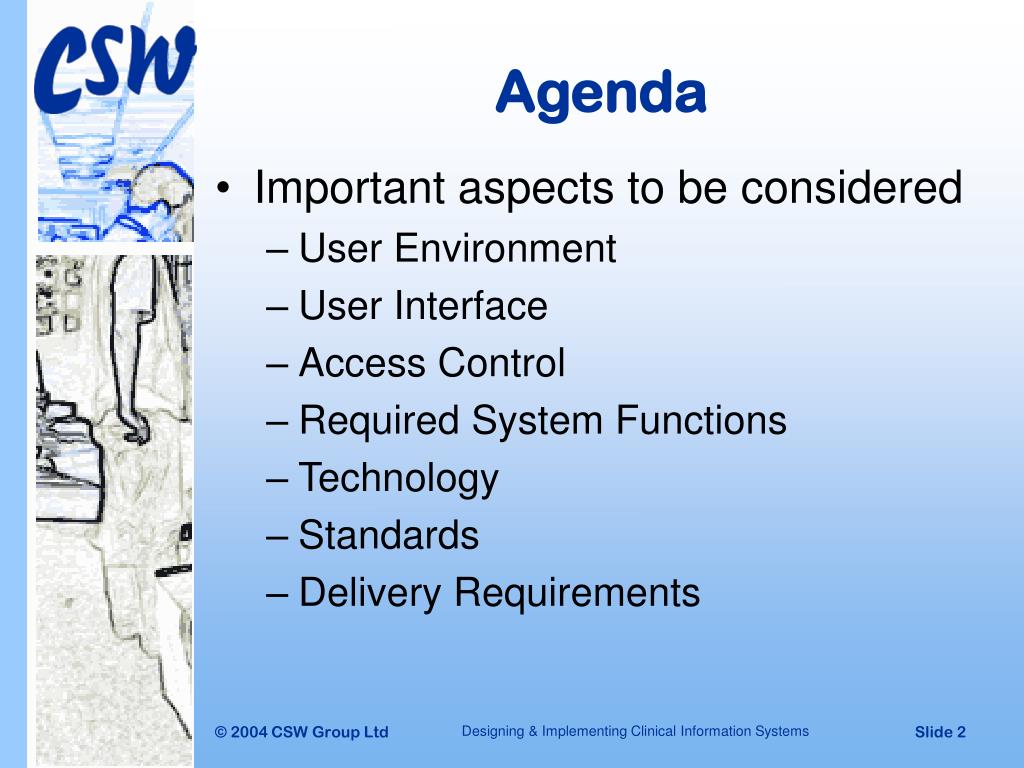 CSW

Agenda

• Important aspects to be considered
– User Environment
– User Interface
– Access Control
– Required System Functions
– Technology
– Standards
– Delivery Requirements

© 2004 CSW Group Ltd

Designing & Implementing Clinical Information Systems

Slide 2